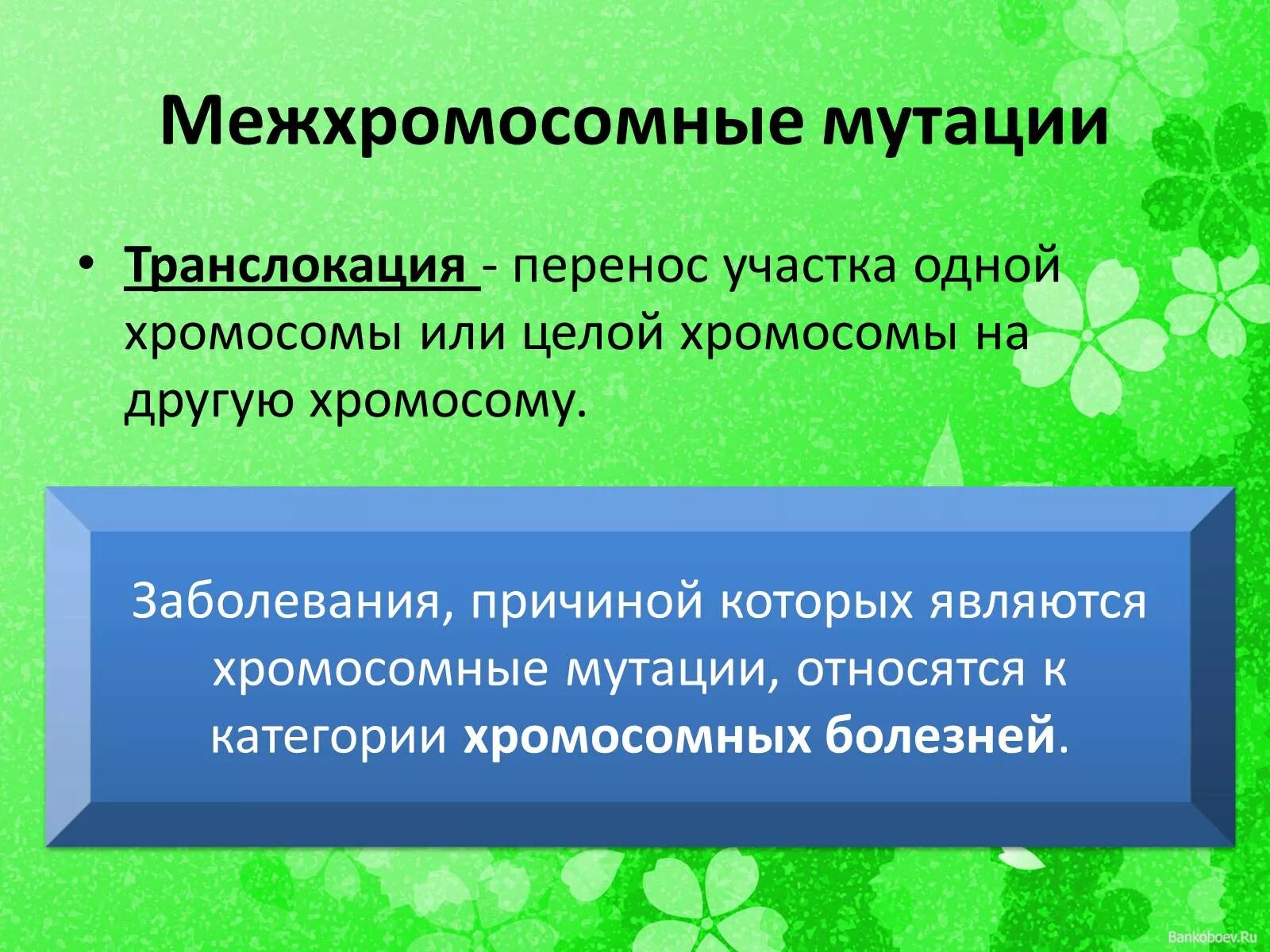 Межхромосомные мутации

• Транслокация - перенос участка одной хромосомы или целой хромосомы на другую хромосому.

Заболевания, причиной которых являются хромосомные мутации, относятся к категории хромосомных болезней.

Bankoboev.Ru